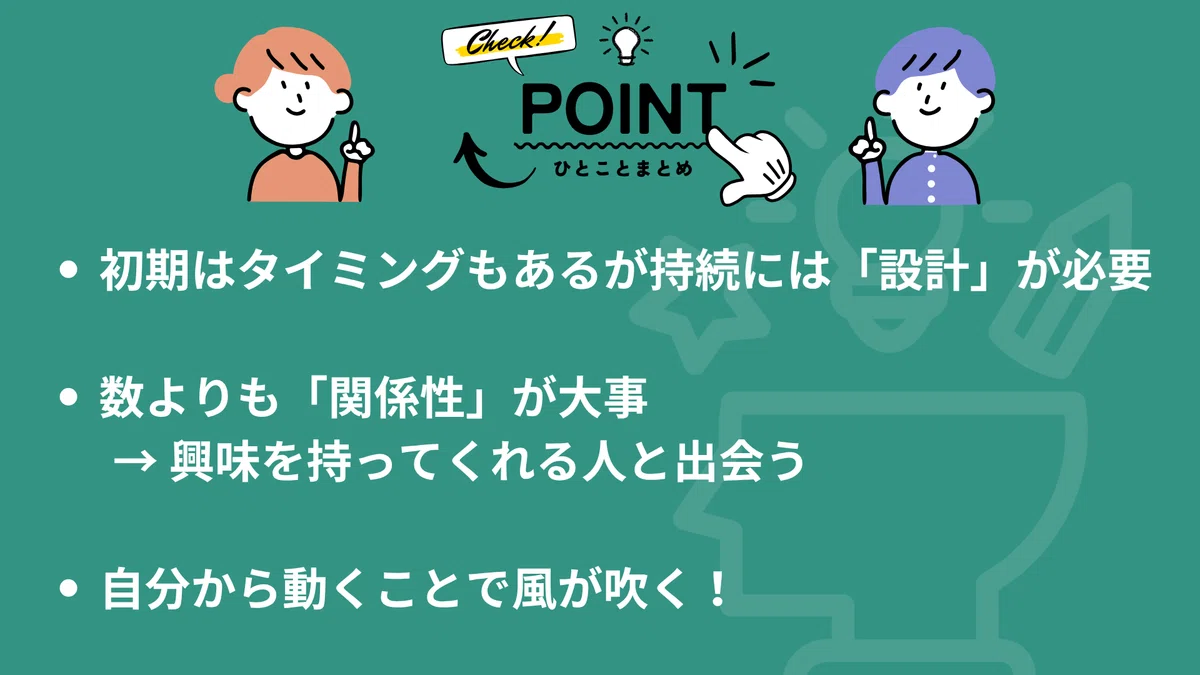 Check!

POINT
ひとことまとめ

• 初期はタイミングもあるが持続には「設計」が必要

• 数よりも「関係性」が大事
→ 興味を持ってくれる人と出会う

• 自分から動くことで風が吹く！